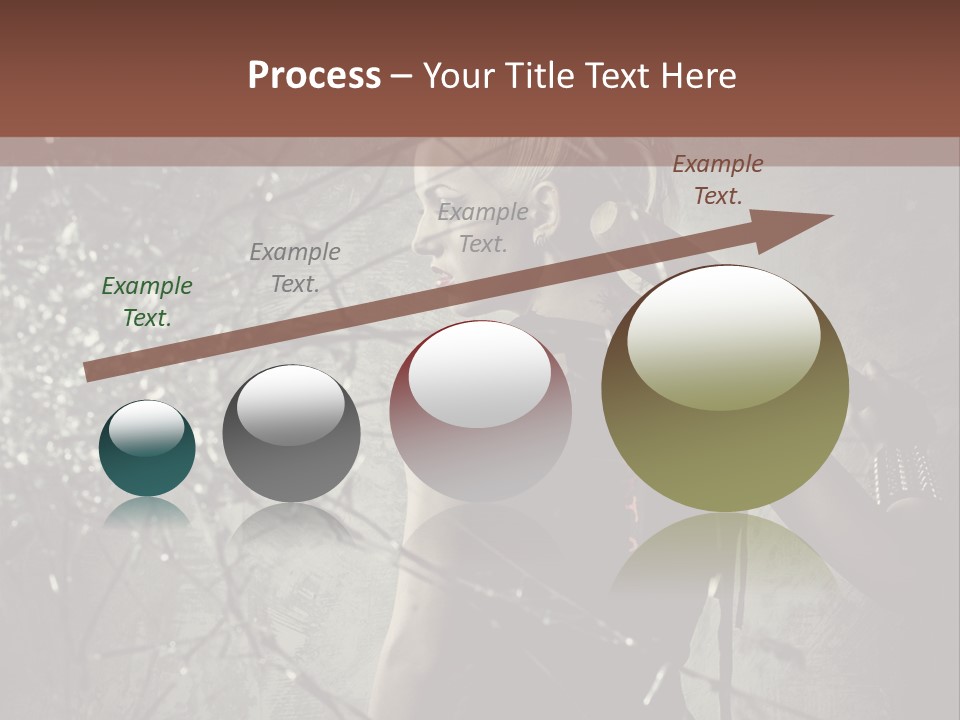 Process – Your Title Text Here

Example Text.

Example Text.

Example Text.

Example Text.